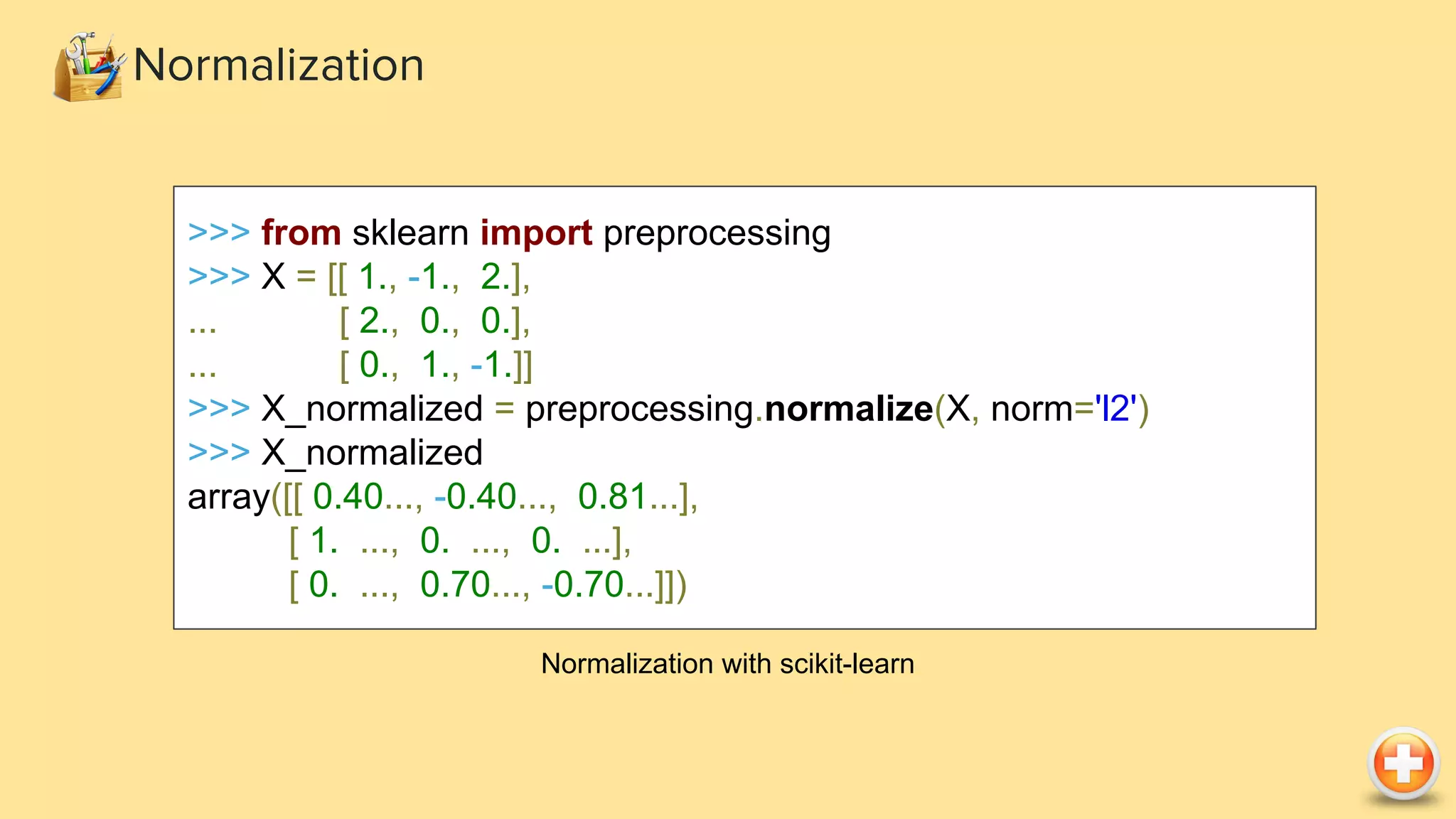 Normalization

>>> from sklearn import preprocessing
>>> X = [[ 1., -1., 2.],
...           [ 2., 0., 0.],
...           [ 0., 1., -1.]]
>>> X_normalized = preprocessing.normalize(X, norm='l2')
>>> X_normalized
array([[ 0.40..., -0.40..., 0.81...],
        [ 1. ..., 0. ..., 0. ...],
        [ 0. ..., 0.70..., -0.70...]])

Normalization with scikit-learn